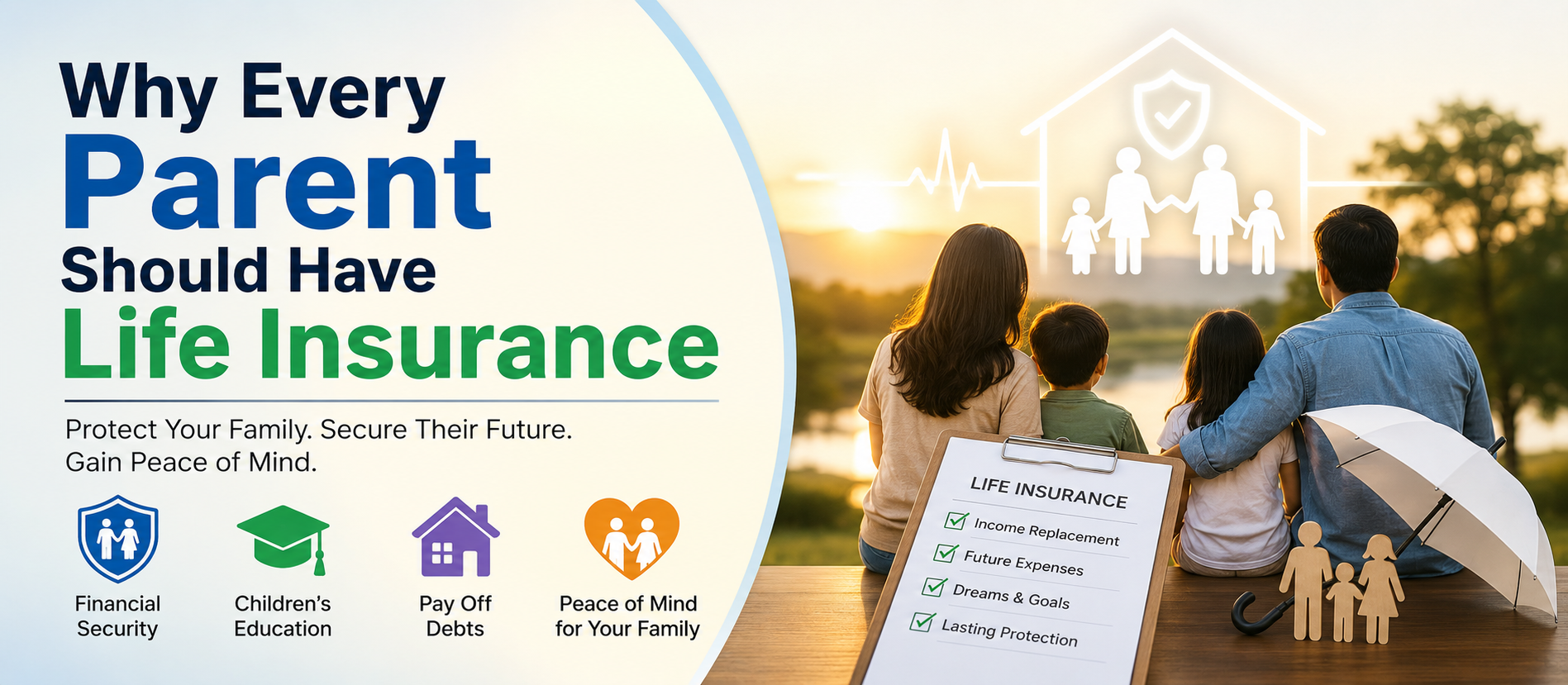 Why Every
Parent
Should Have
Life Insurance

Protect Your Family. Secure Their Future. Gain Peace of Mind.

Financial Security

Children's Education

Pay Off Debts

Peace of Mind for Your Family

LIFE INSURANCE

Income Replacement

Future Expenses

Dreams & Goals

Lasting Protection